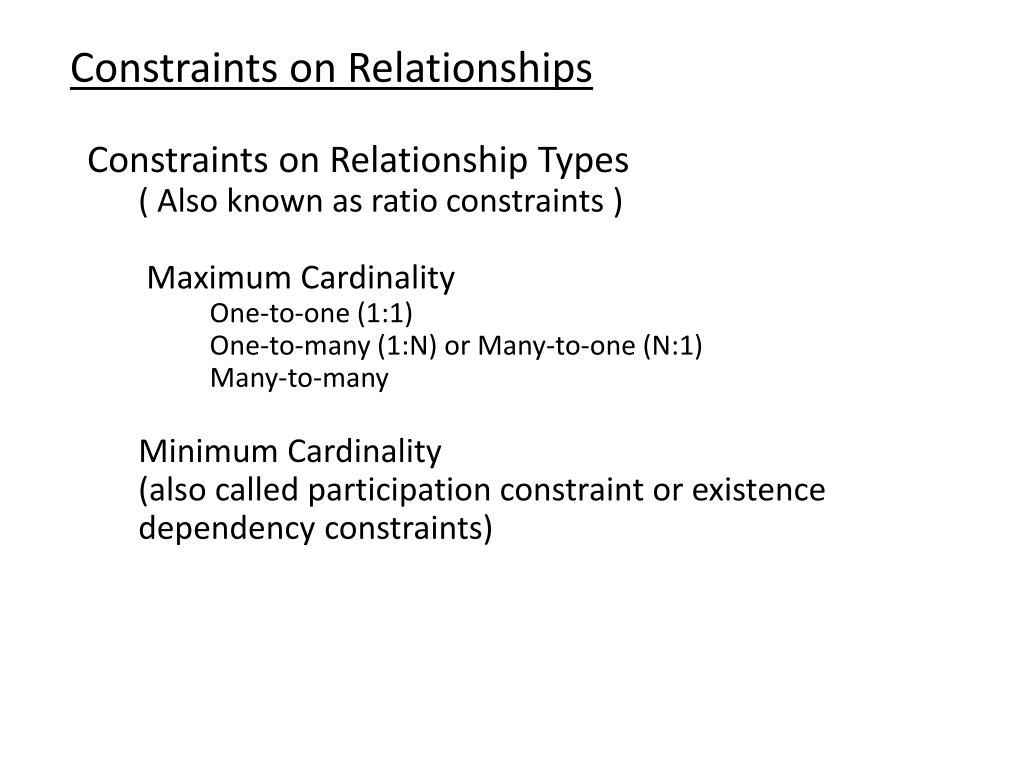 Constraints on Relationships

Constraints on Relationship Types
( Also known as ratio constraints )

Maximum Cardinality
One-to-one (1:1)
One-to-many (1:N) or Many-to-one (N:1)
Many-to-many

Minimum Cardinality
(also called participation constraint or existence dependency constraints)